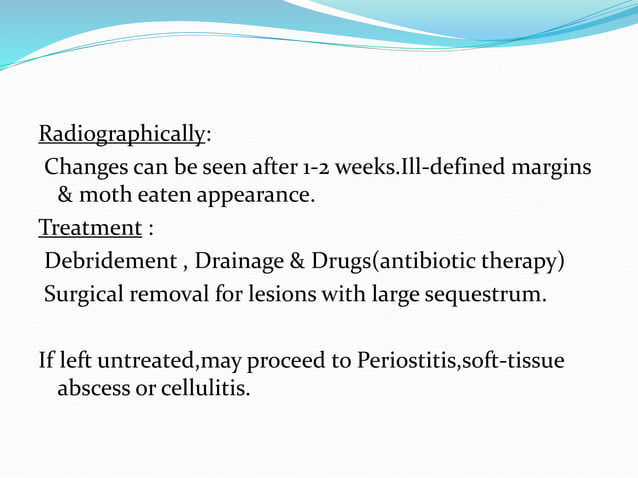 Radiographically:

Changes can be seen after 1-2 weeks.Ill-defined margins & moth eaten appearance.

Treatment :

Debridement , Drainage & Drugs(antibiotic therapy)

Surgical removal for lesions with large sequestrum.

If left untreated,may proceed to Periostitis,soft-tissue abscess or cellulitis.